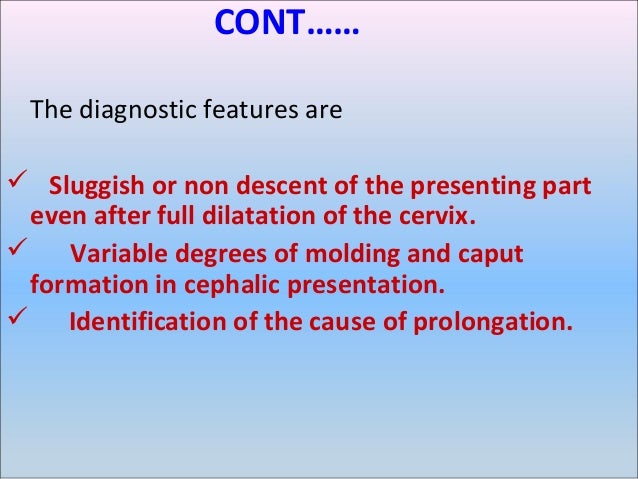 CONT……

The diagnostic features are

✓ Sluggish or non descent of the presenting part even after full dilatation of the cervix.

✓ Variable degrees of molding and caput formation in cephalic presentation.

✓ Identification of the cause of prolongation.